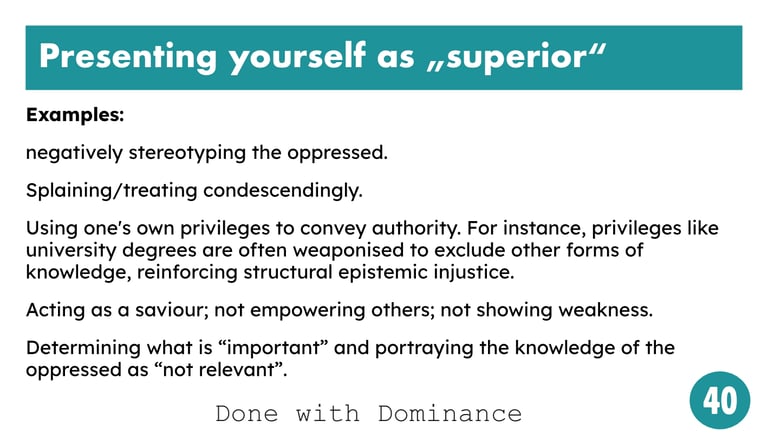 Presenting yourself as „superior“

Examples:

negatively stereotyping the oppressed.

Splaining/treating condescendingly.

Using one's own privileges to convey authority. For instance, privileges like university degrees are often weaponised to exclude other forms of knowledge, reinforcing structural epistemic injustice.

Acting as a saviour; not empowering others; not showing weakness.

Determining what is “important” and portraying the knowledge of the oppressed as “not relevant”.

Done with Dominance

40